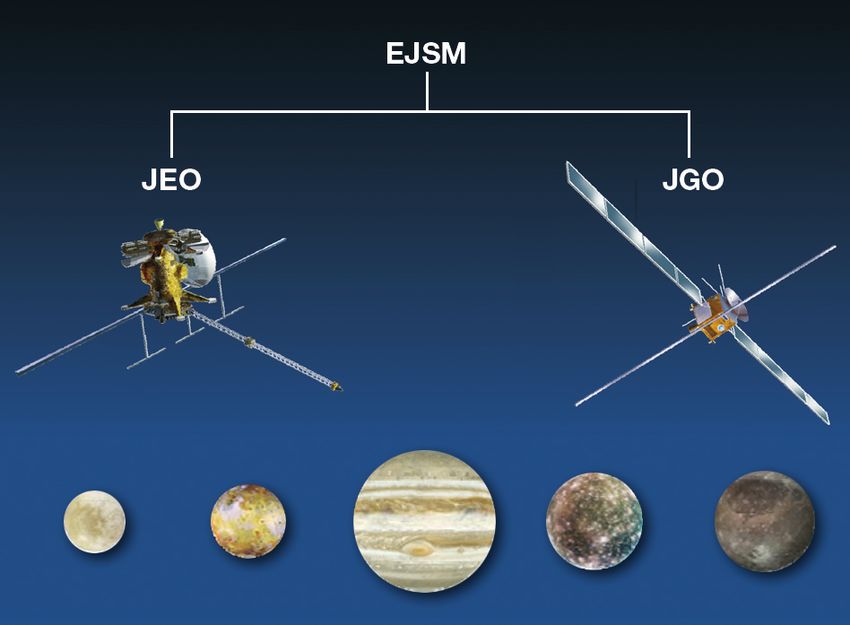 EJSM

JEO

JGO